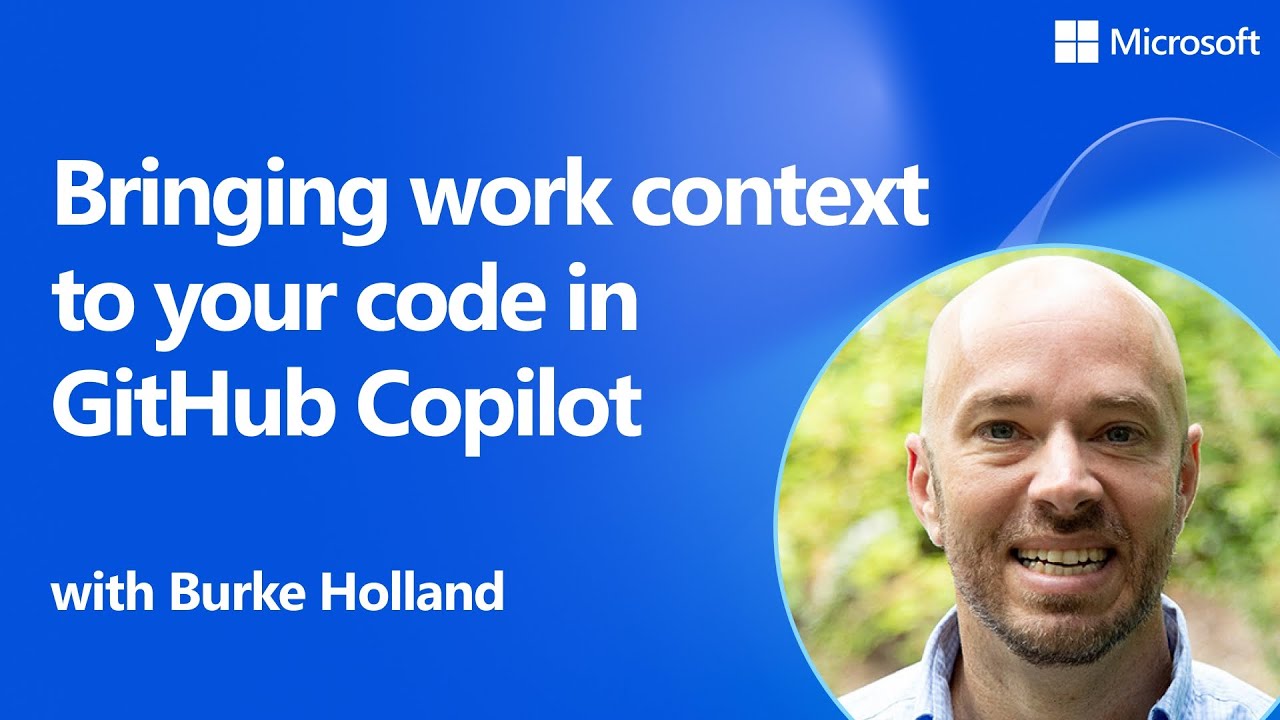 Microsoft

Bringing work context to your code in GitHub Copilot

with Burke Holland